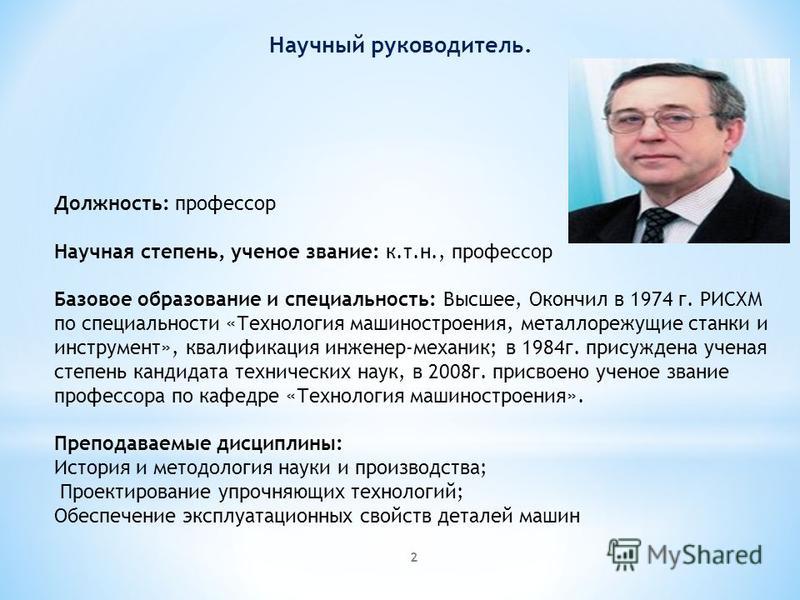 Научный руководитель.

Должность: профессор

Научная степень, ученое звание: к.т.н., профессор

Базовое образование и специальность: Высшее, Окончил в 1974 г. РИСХМ по специальности «Технология машиностроения, металлорежущие станки и инструмент», квалификация инженер-механик; в 1984г. присуждена ученая степень кандидата технических наук, в 2008г. присвоено ученое звание профессора по кафедре «Технология машиностроения».

Преподаваемые дисциплины:
История и методология науки и производства;
Проектирование упрочняющих технологий;
Обеспечение эксплуатационных свойств деталей машин

2

MyShared